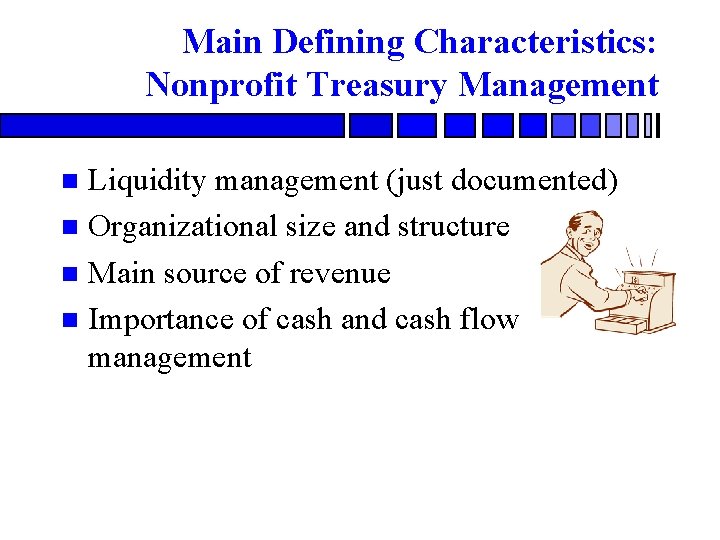 Main Defining Characteristics: Nonprofit Treasury Management

- Liquidity management (just documented)
- Organizational size and structure
- Main source of revenue
- Importance of cash and cash flow management